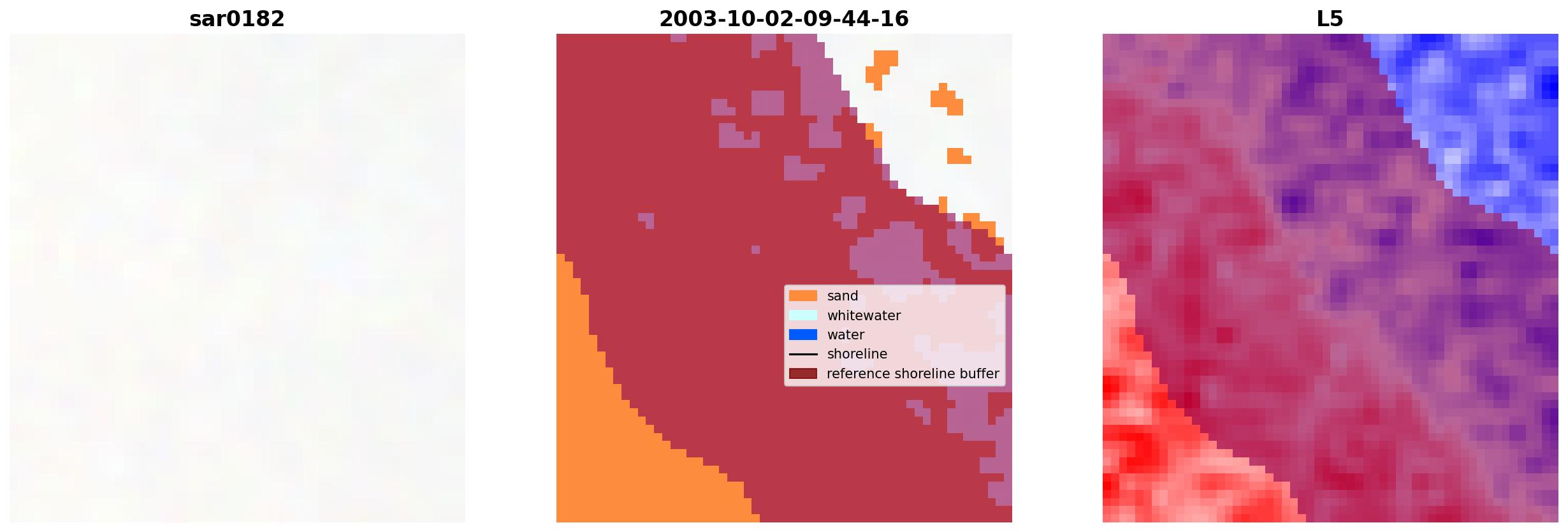 sar0182

2003-10-02-09-44-16

sand
whitewater
water
shoreline
reference shoreline buffer

L5